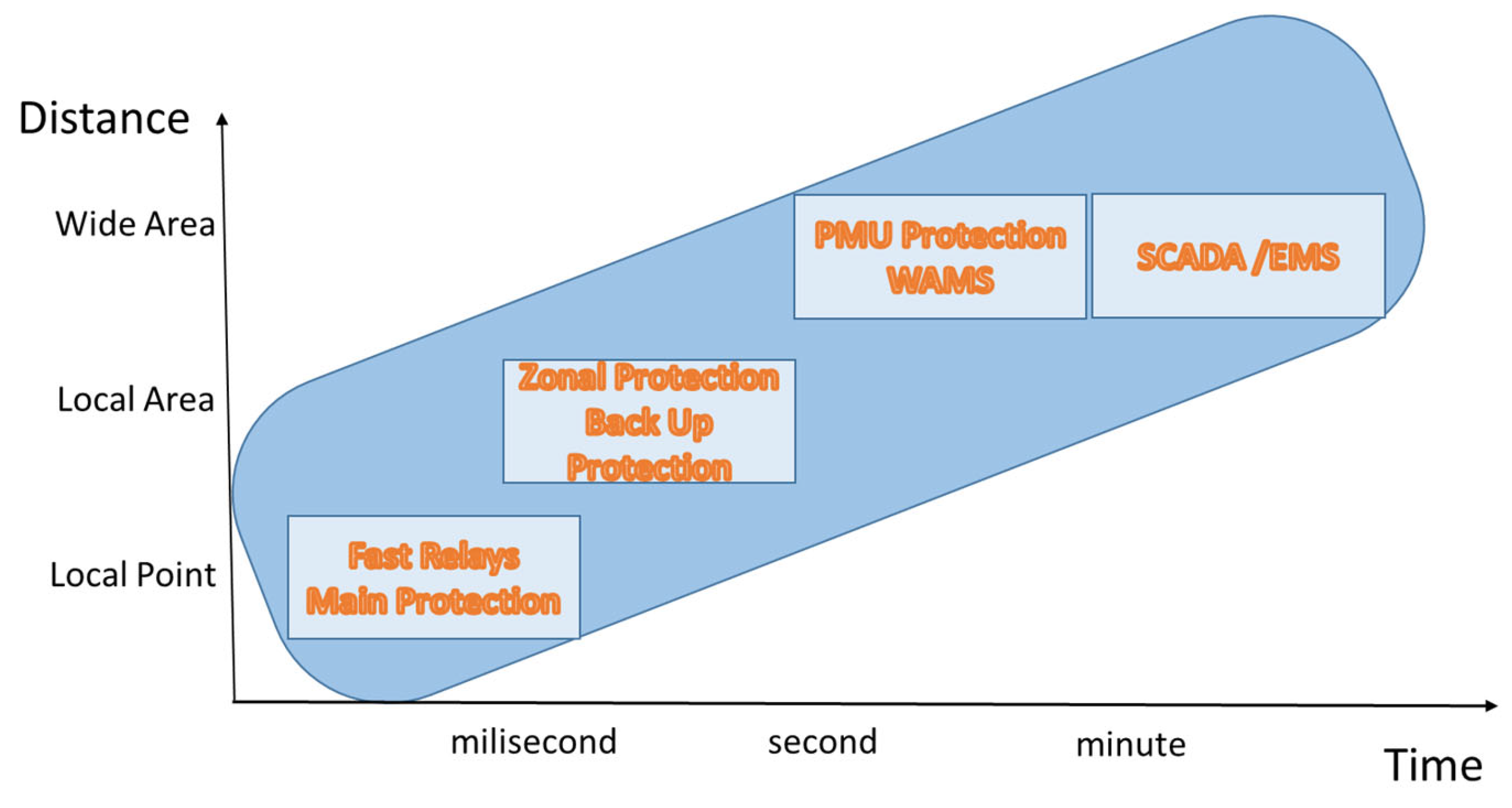 Distance

Wide Area

Local Area

Local Point

PMU Protection
WAMS

SCADA /EMS

Zonal Protection
Back Up
Protection

Fast Relays
Main Protection

milisecond

second

minute

Time